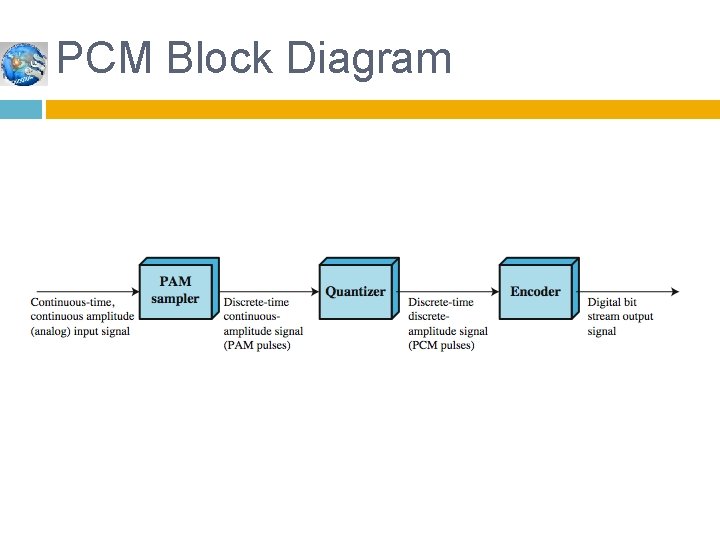 PCM Block Diagram

Continuous-time, continuous amplitude (analog) input signal

PAM sampler

Discrete-time continuous-amplitude signal (PAM pulses)

Quantizer

Discrete-time discrete-amplitude signal (PCM pulses)

Encoder

Digital bit stream output signal